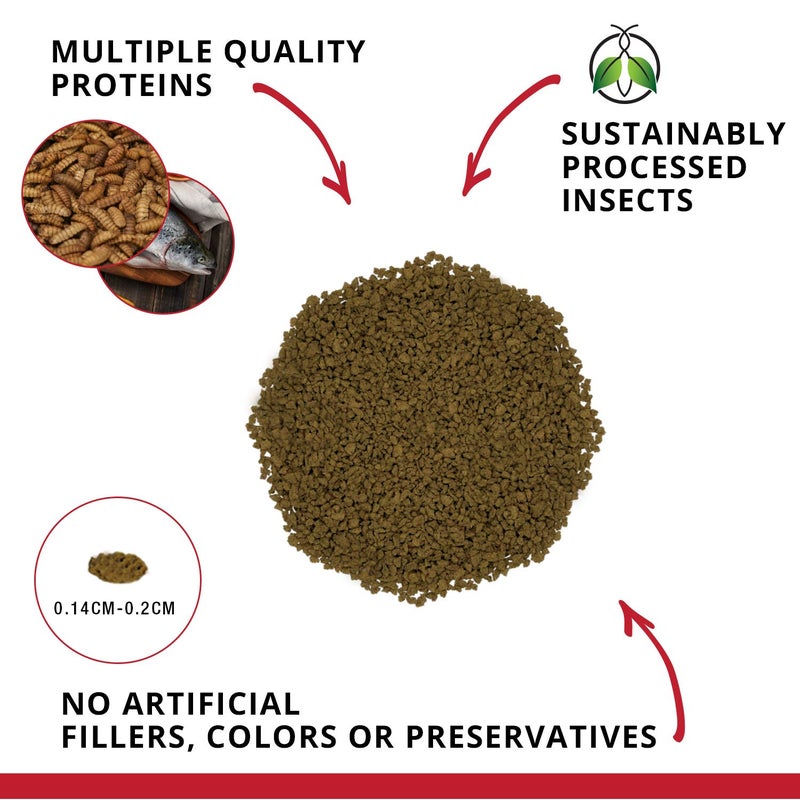 MULTIPLE QUALITY PROTEINS

SUSTAINABLY PROCESSED INSECTS

0.14CM-0.2CM

NO ARTIFICIAL FILLERS, COLORS OR PRESERVATIVES